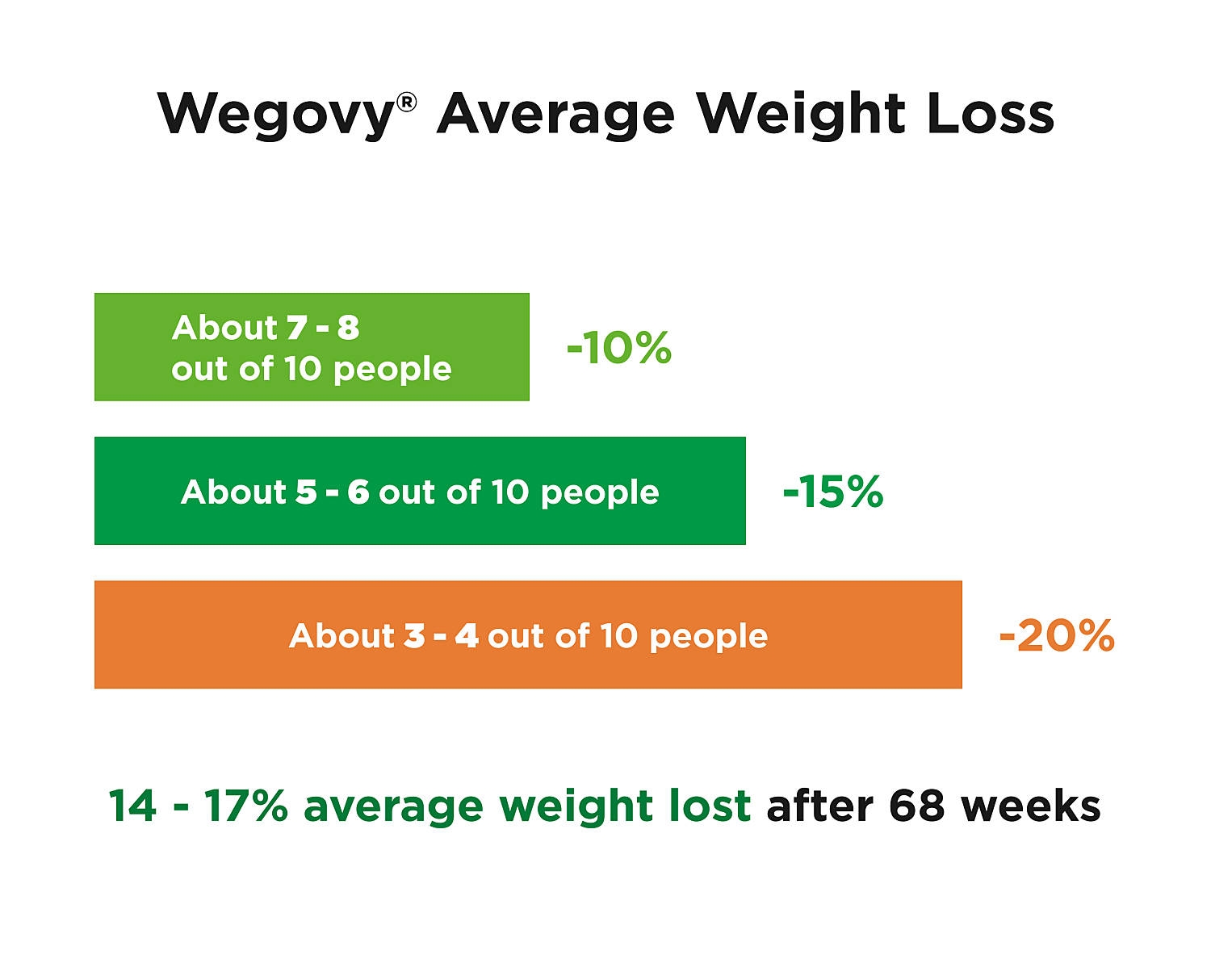 Wegovy® Average Weight Loss

About 7 - 8 out of 10 people
-10%

About 5 - 6 out of 10 people
-15%

About 3 - 4 out of 10 people
-20%

14 - 17% average weight lost after 68 weeks